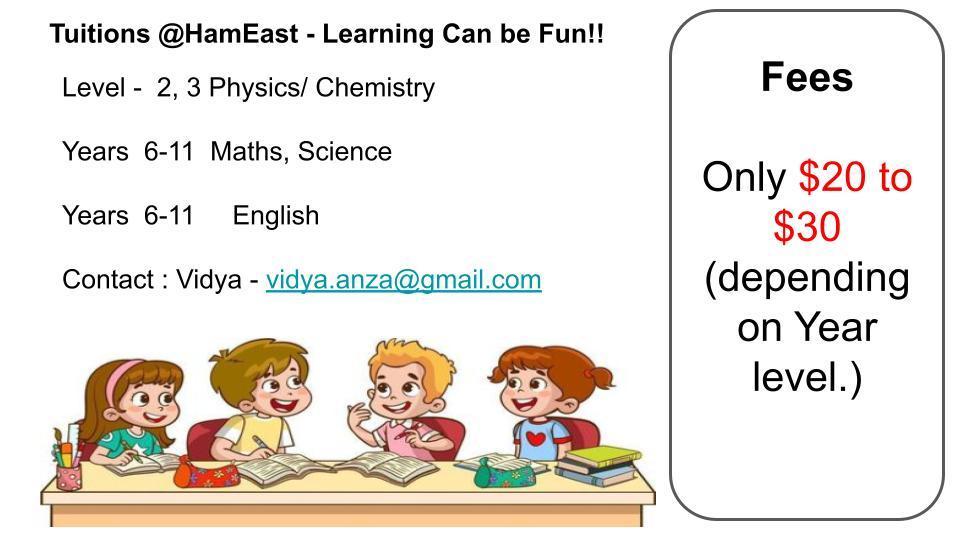 Tuitions @HamEast - Learning Can be Fun!!

Level - 2, 3 Physics/ Chemistry

Years 6-11 Maths, Science

Years 6-11 English

Contact : Vidya - vidya.anza@gmail.com

Fees

Only \$20 to \$30 (depending on Year level.)